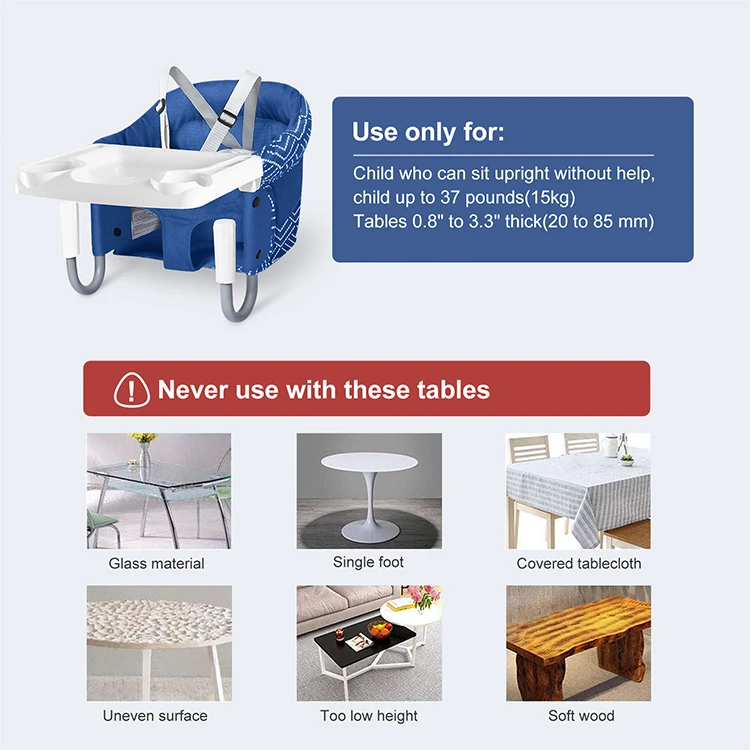 Use only for:

Child who can sit upright without help, child up to 37 pounds(15kg)
Tables 0.8" to 3.3" thick(20 to 85 mm)

Never use with these tables

Glass material

Single foot

Covered tablecloth

Uneven surface

Too low height

Soft wood